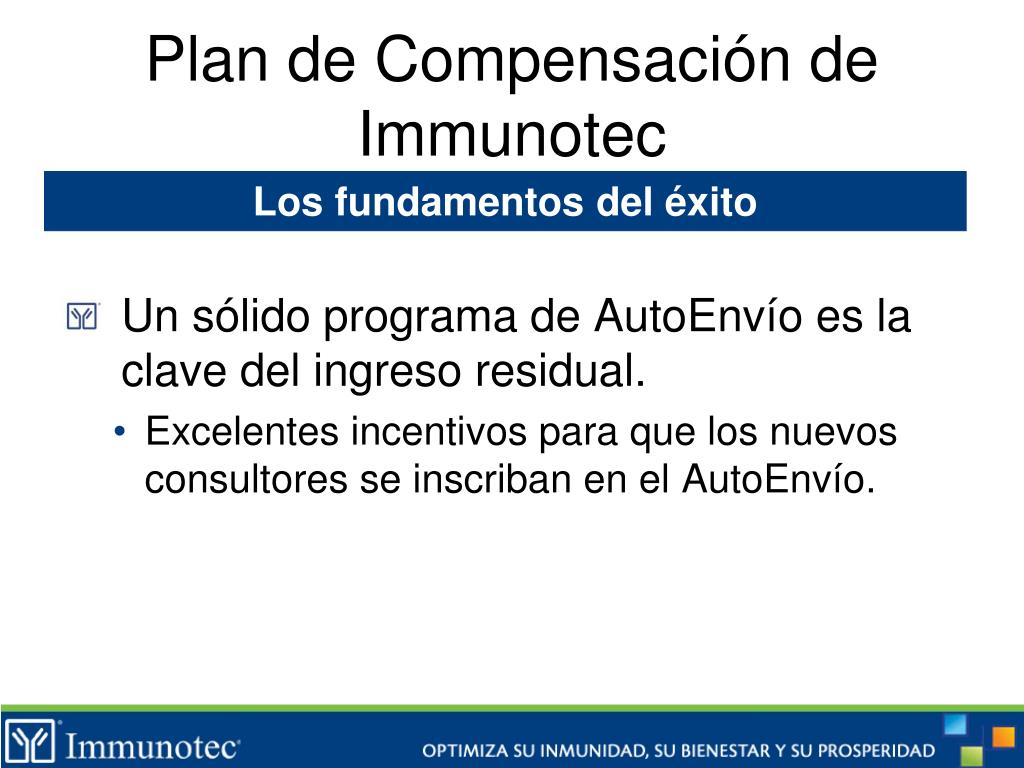 Plan de Compensación de Immunotec

Los fundamentos del éxito

Un sólido programa de AutoEnvío es la clave del ingreso residual.

• Excelentes incentivos para que los nuevos consultores se inscriban en el AutoEnvío.

Immunotec

OPTIMIZA SU INMUNIDAD, SU BIENESTAR Y SU PROSPERIDAD